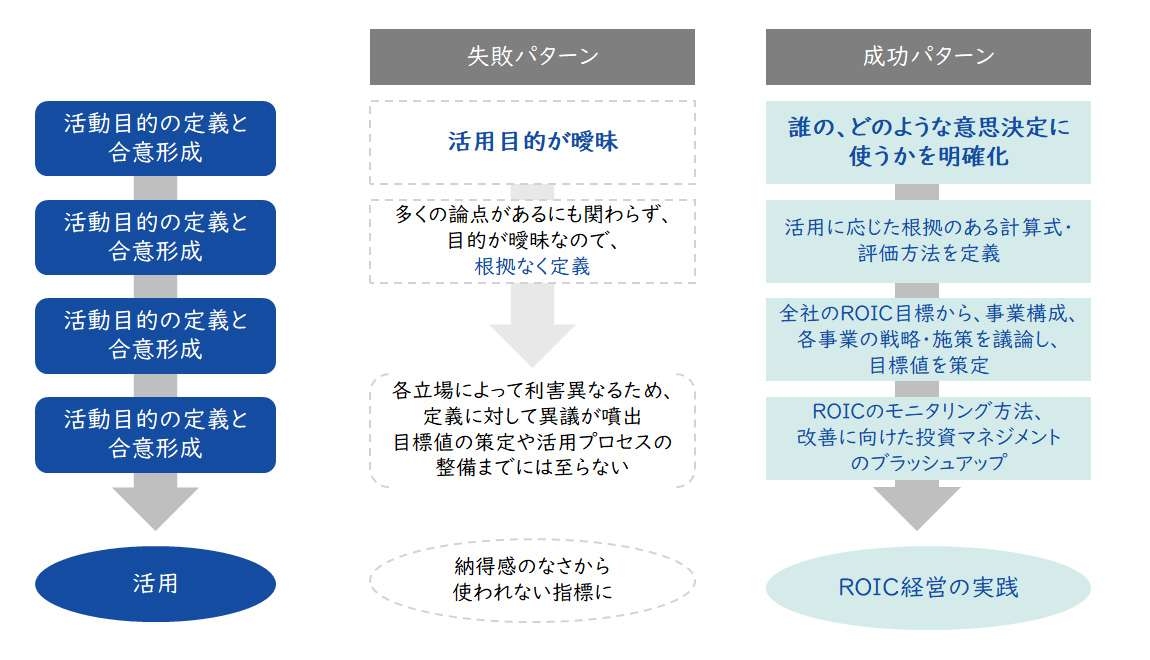 活動目的の定義と合意形成

活動目的の定義と合意形成

活動目的の定義と合意形成

活動目的の定義と合意形成

活用

失敗パターン

活用目的が曖昧

多くの論点があるにも関わらず、目的が曖昧なので、根拠なく定義

各立場によって利害異なるため、定義に対して異議が噴出
目標値の策定や活用プロセスの整備までには至らない

納得感のなさから使われない指標に

成功パターン

誰の、どのような意思決定に使うかを明確化

活用に応じた根拠のある計算式・評価方法を定義

全社のROIC目標から、事業構成、各事業の戦略・施策を議論し、目標値を策定

ROICのモニタリング方法、改善に向けた投資マネジメントのブラッシュアップ

ROIC経営の実践